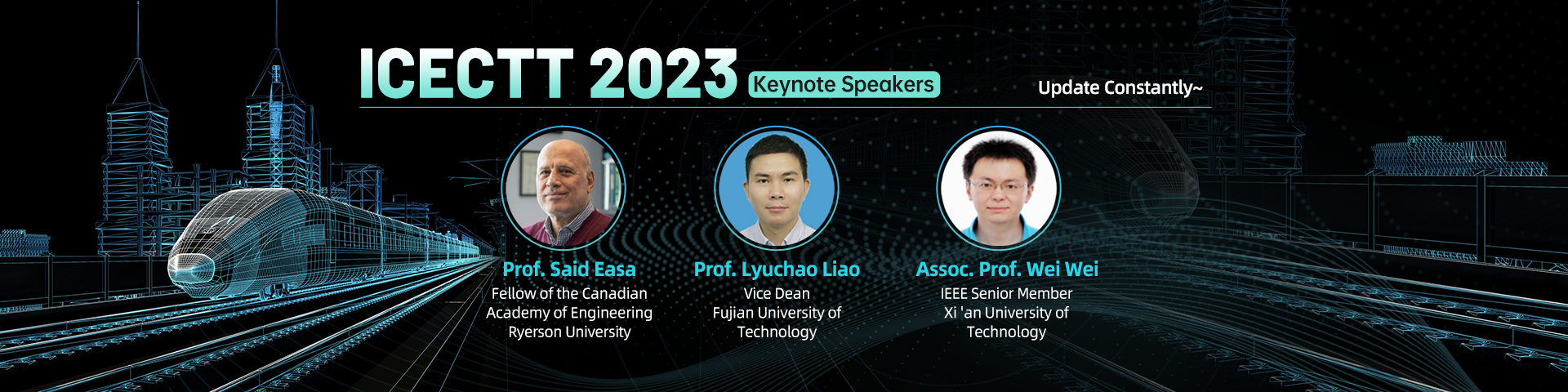 ICECTT 2023 Keynote Speakers

Update Constantly~

Prof. Said Easa
Fellow of the Canadian Academy of Engineering
Ryerson University

Prof. Lyuchao Liao
Vice Dean
Fujian University of Technology

Assoc. Prof. Wei Wei
IEEE Senior Member
Xi 'an University of Technology